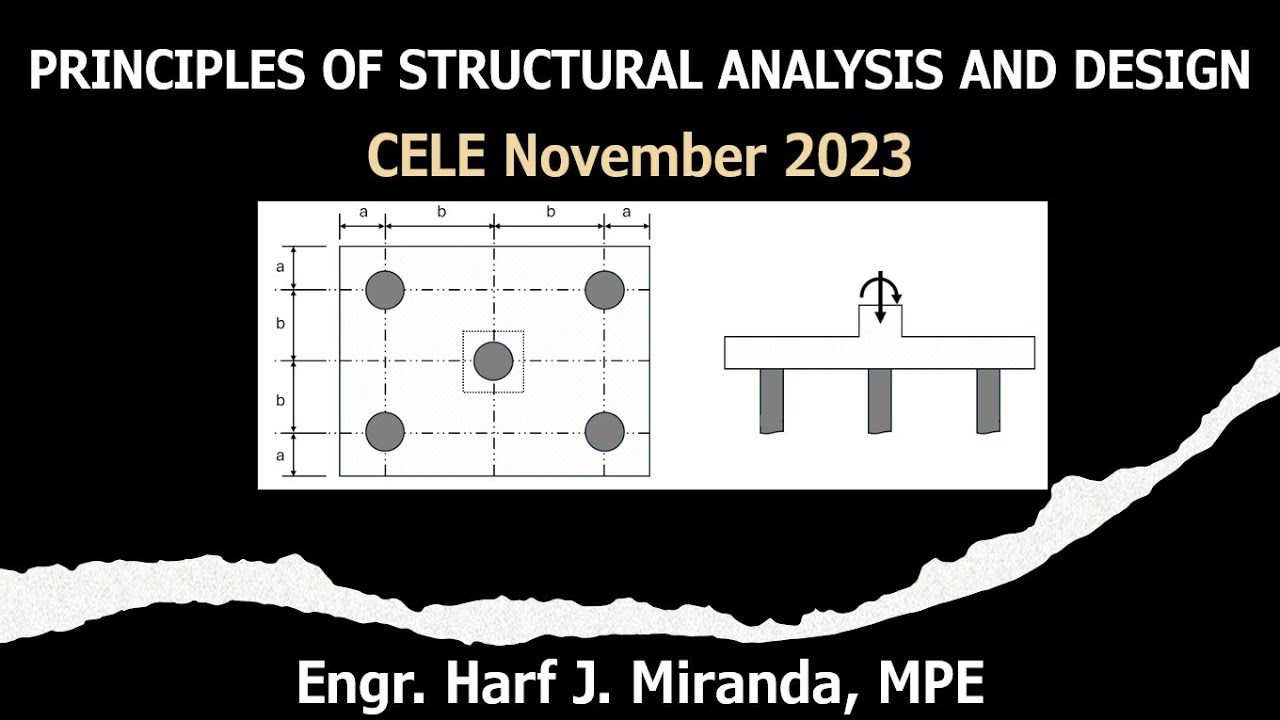 PRINCIPLES OF STRUCTURAL ANALYSIS AND DESIGN

CELE November 2023

a
b
b
a

a
b
b
a

Engr. Harf J. Miranda, MPE